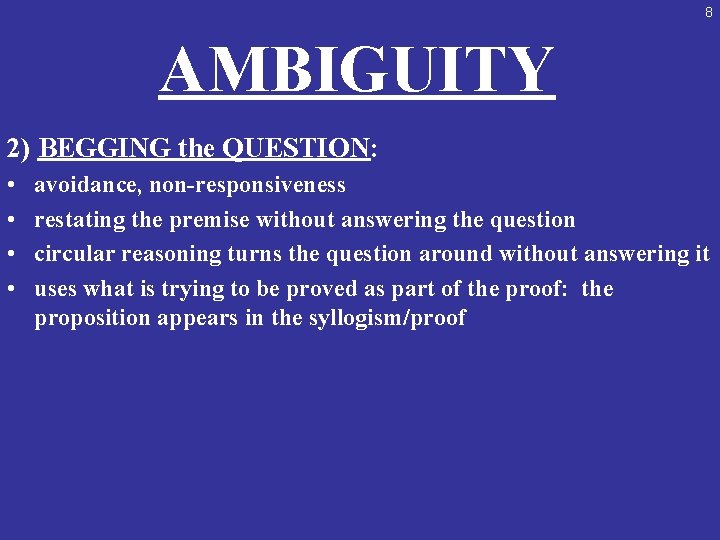 8

AMBIGUITY

2) BEGGING the QUESTION:

• avoidance, non-responsiveness
• restating the premise without answering the question
• circular reasoning turns the question around without answering it
• uses what is trying to be proved as part of the proof: the proposition appears in the syllogism/proof